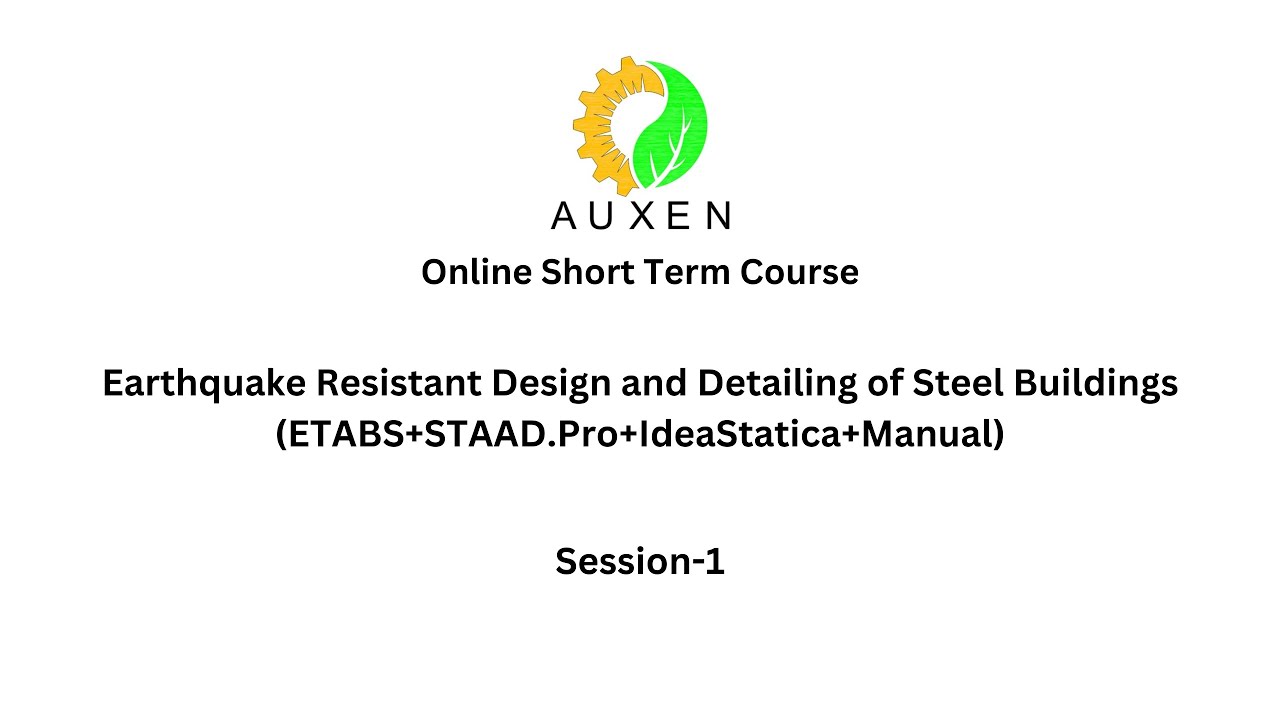 AUXEN

Online Short Term Course

Earthquake Resistant Design and Detailing of Steel Buildings (ETABS+STAAD.Pro+IdeaStatica+Manual)

Session-1